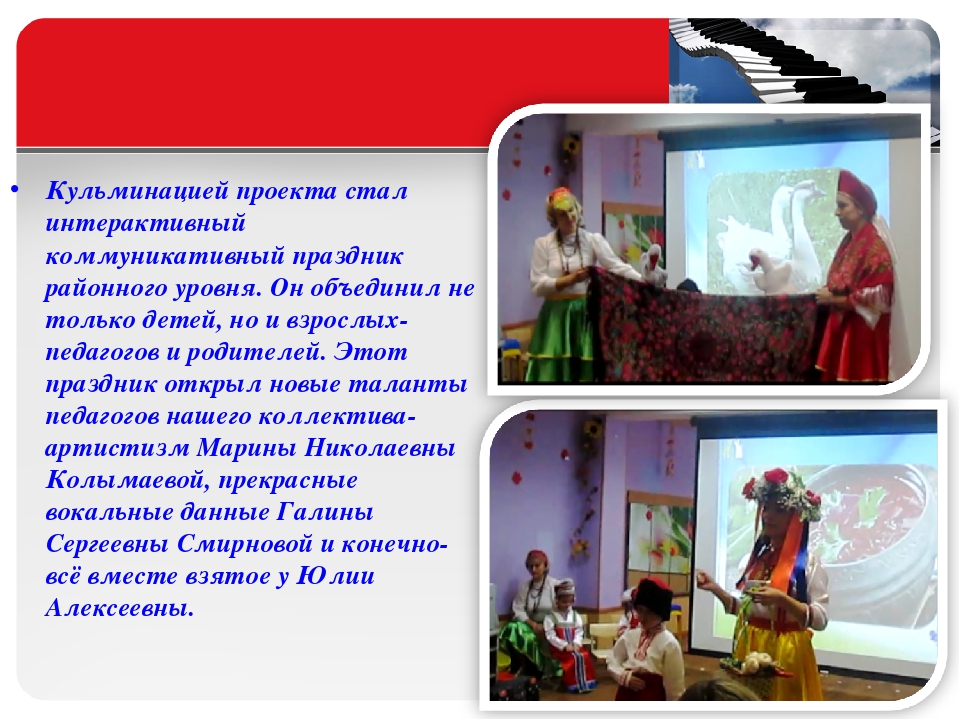 • Кульминацией проекта стал интерактивный коммуникативный праздник районного уровня. Он объединил не только детей, но и взрослых-педагогов и родителей. Этот праздник открыл новые таланты педагогов нашего коллектива-артистизм Марины Николаевны Колымаевой, прекрасные вокальные данные Галины Сергеевны Смирновой и конечно-всё вместе взятое у Юлии Алексеевны.